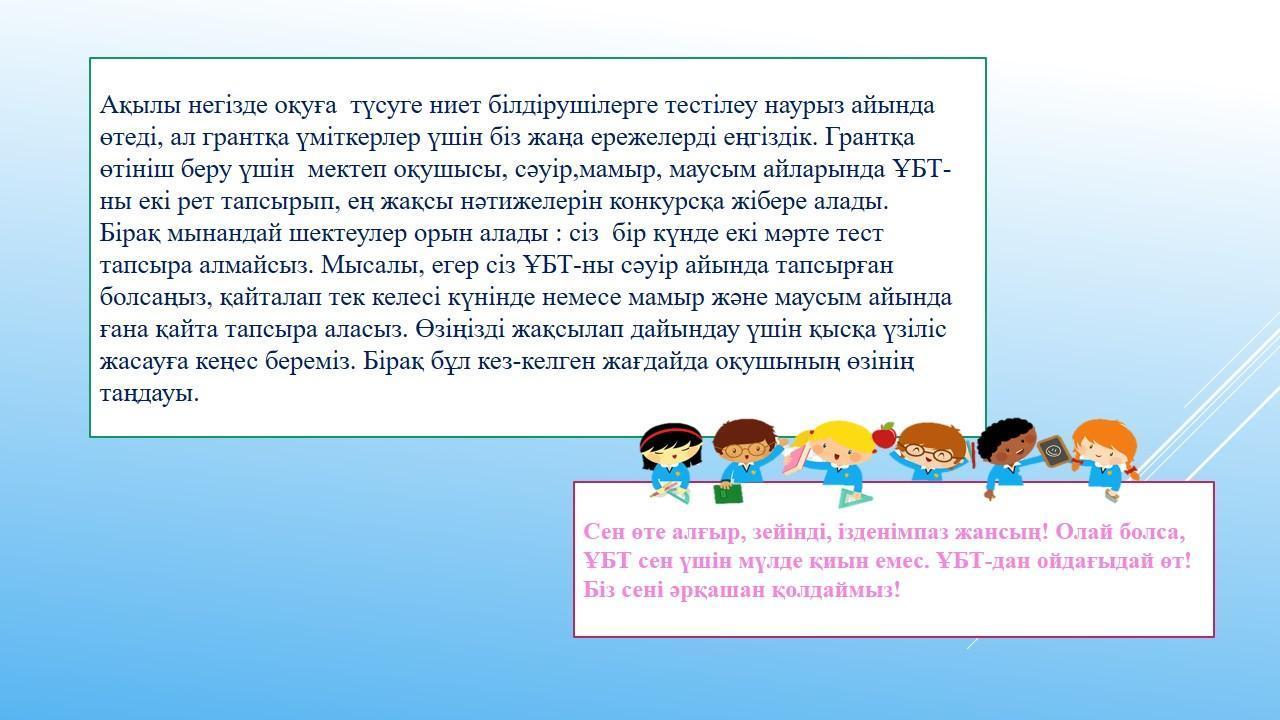 Ақылы негізде оқуға түсуге ниет білдірушілерге тестілеу наурыз айында өтеді, ал грантқа үміткерлер үшін біз жаңа ережелерді еңгіздік. Грантқа өтініш беру үшін мектеп оқушысы, сәуір,мамыр, маусым айларында ҰБТ-ны екі рет тапсырып, ең жақсы нәтижелерін конкурсқа жібере алады. Бірақ мынандай шектеулер орын алады : сіз бір күнде екі мәрте тест тапсыра алмайсыз. Мысалы, егер сіз ҰБТ-ны сәуір айында тапсырған болсаңыз, қайталап тек келесі күнінде немесе мамыр және маусым айында ғана қайта тапсыра аласыз. Өзіңізді жақсылап дайындау үшін қысқа үзіліс жасауға кеңес береміз. Бірақ бұл кез-келген жағдайда оқушының өзінің таңдауы.

Сен өте алғыр, зейінді, ізденімпаз жансың! Олай болса, ҰБТ сен үшін мүлде қиын емес. ҰБТ-дан ойдағыдай өт! Біз сені әрқашан қолдаймыз!